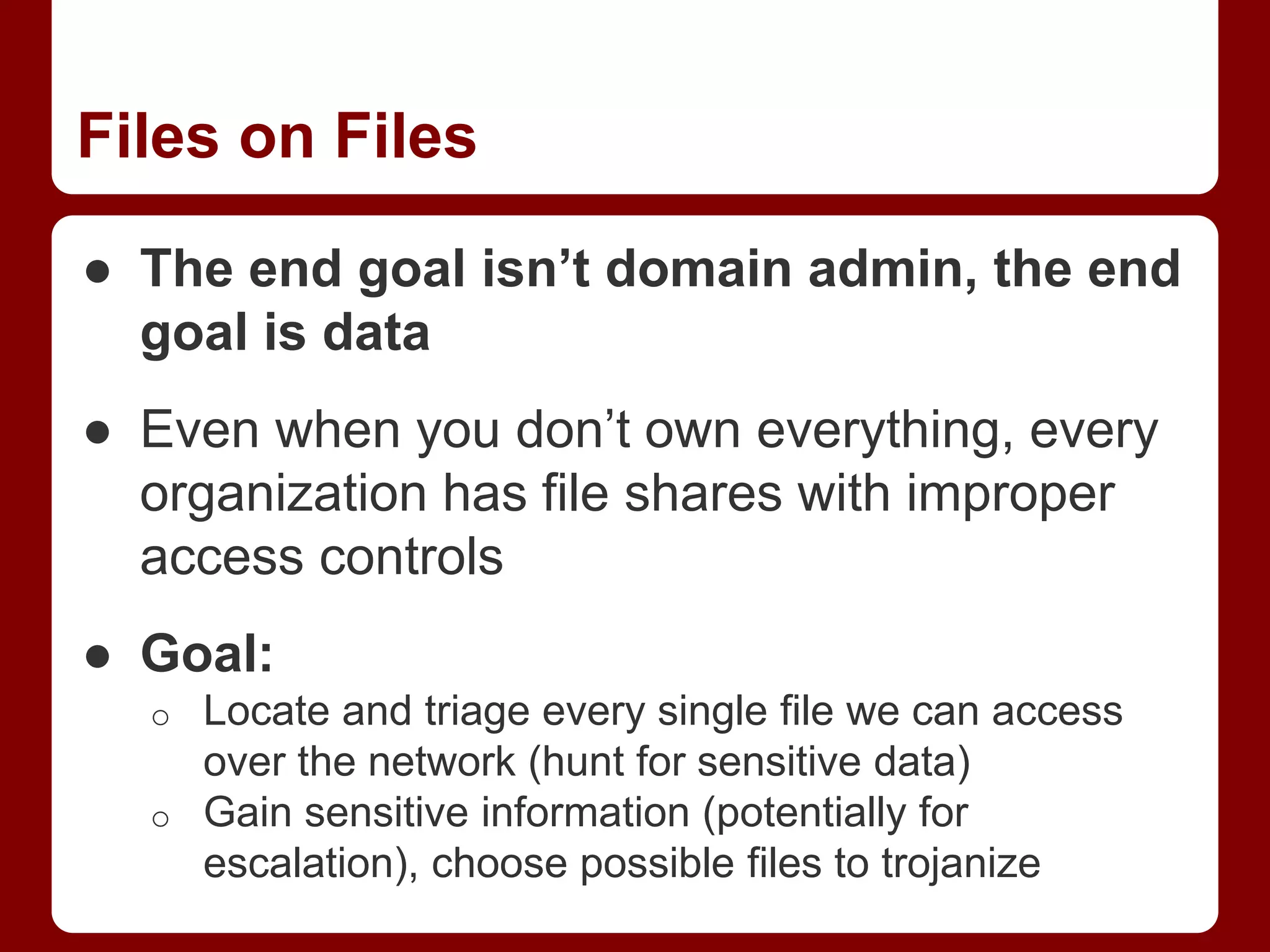 Files on Files

● The end goal isn’t domain admin, the end goal is data

● Even when you don’t own everything, every organization has file shares with improper access controls

● Goal:
  ○ Locate and triage every single file we can access over the network (hunt for sensitive data)
  ○ Gain sensitive information (potentially for escalation), choose possible files to trojanize